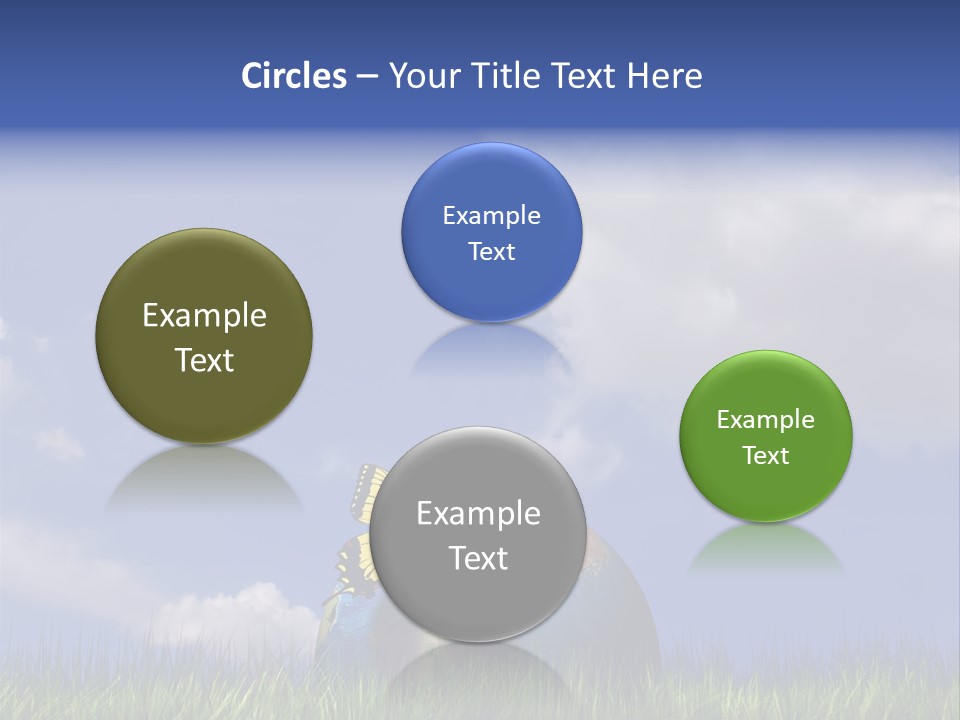 Circles – Your Title Text Here

Example Text

Example Text

Example Text

Example Text